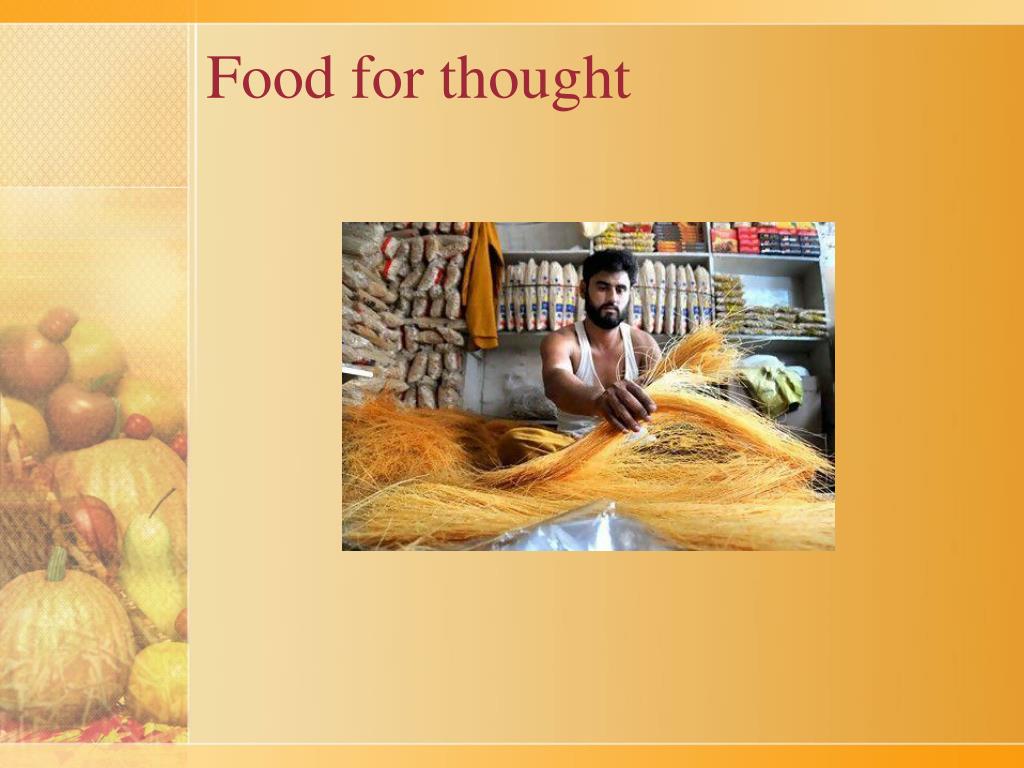 Food for thought